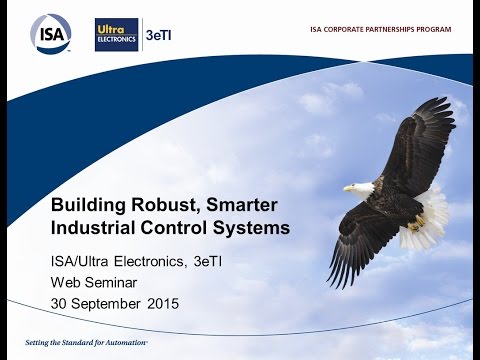 ISA

Ultra ELECTRONICS 3eTI

ISA CORPORATE PARTNERSHIPS PROGRAM

Building Robust, Smarter Industrial Control Systems

ISA/Ultra Electronics, 3eTI
Web Seminar
30 September 2015

Setting the Standard for Automation™